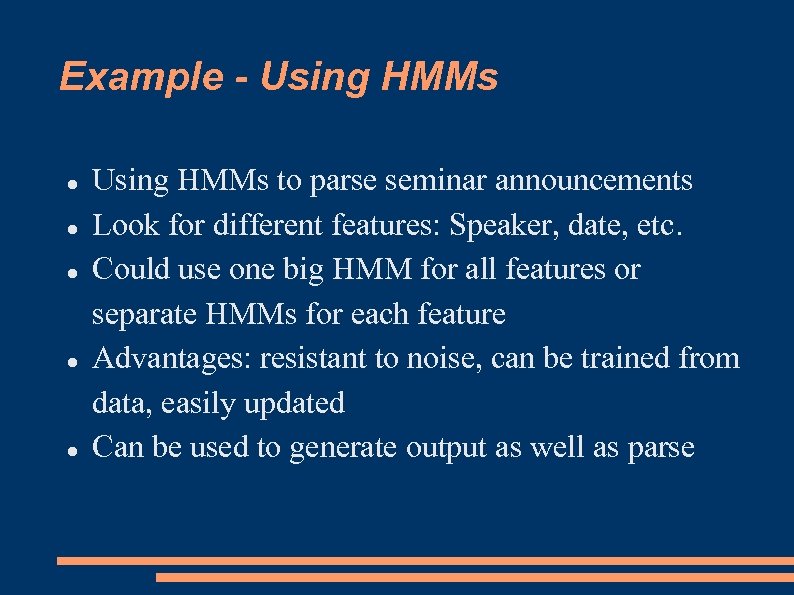 Example - Using HMMs

- Using HMMs to parse seminar announcements
- Look for different features: Speaker, date, etc.
- Could use one big HMM for all features or separate HMMs for each feature
- Advantages: resistant to noise, can be trained from data, easily updated
- Can be used to generate output as well as parse